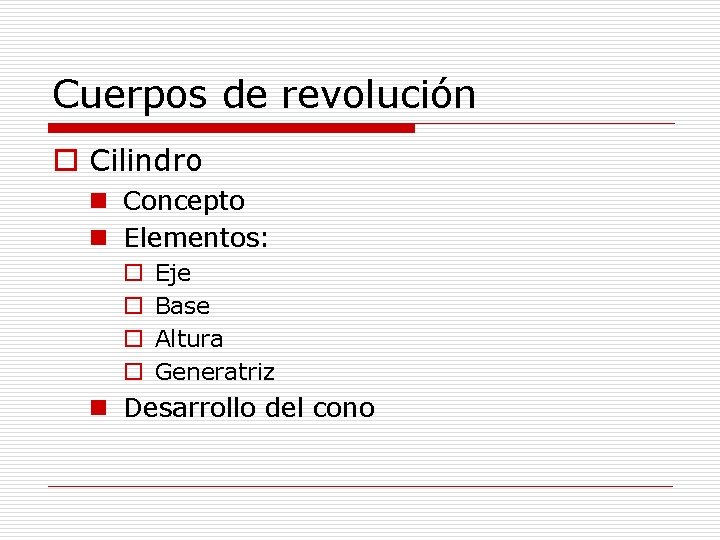 Cuerpos de revolución

Cilindro
Concepto
Elementos:
Eje
Base
Altura
Generatriz
Desarrollo del cono